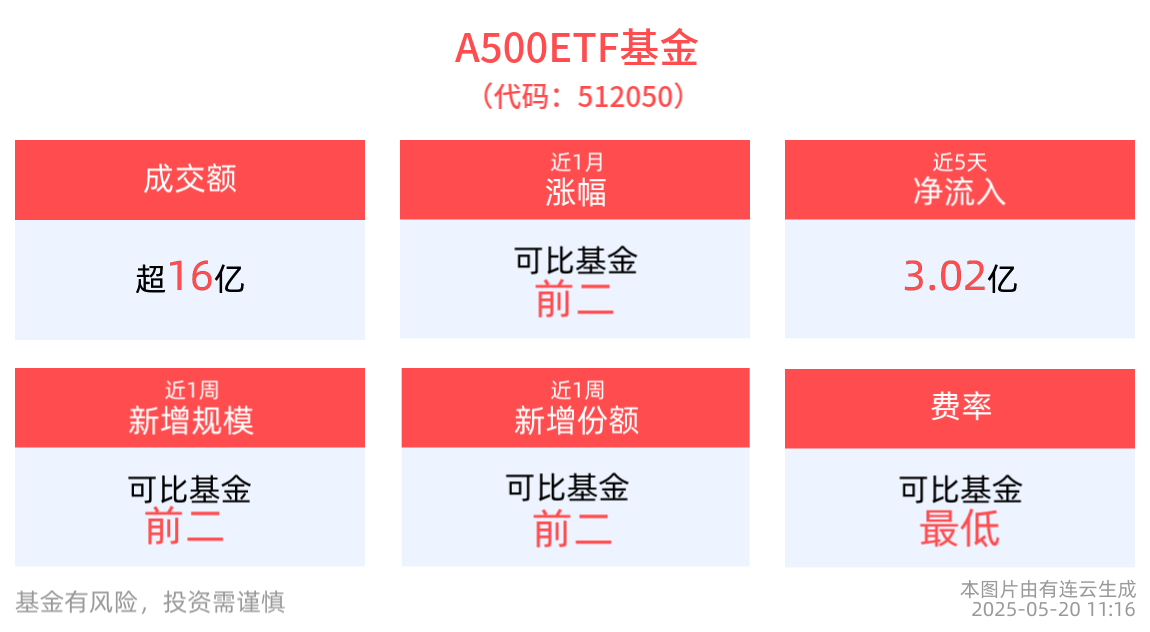 A500ETF基金
（代码：512050）

成交额
超16亿

近1月
涨幅
可比基金
前二

近5天
净流入
3.02亿

近1周
新增规模
可比基金
前二

近1周
新增份额
可比基金
前二

费率
可比基金
最低

基金有风险，投资需谨慎

本图片由有连云生成
2025-05-20 11:16